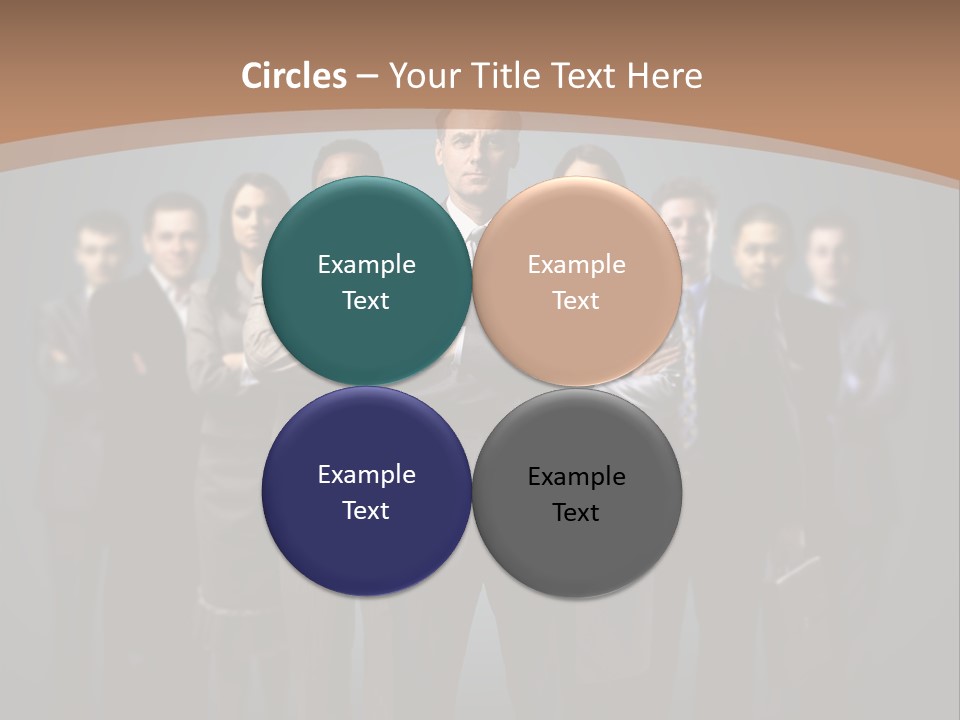 Circles – Your Title Text Here

Example Text

Example Text

Example Text

Example Text